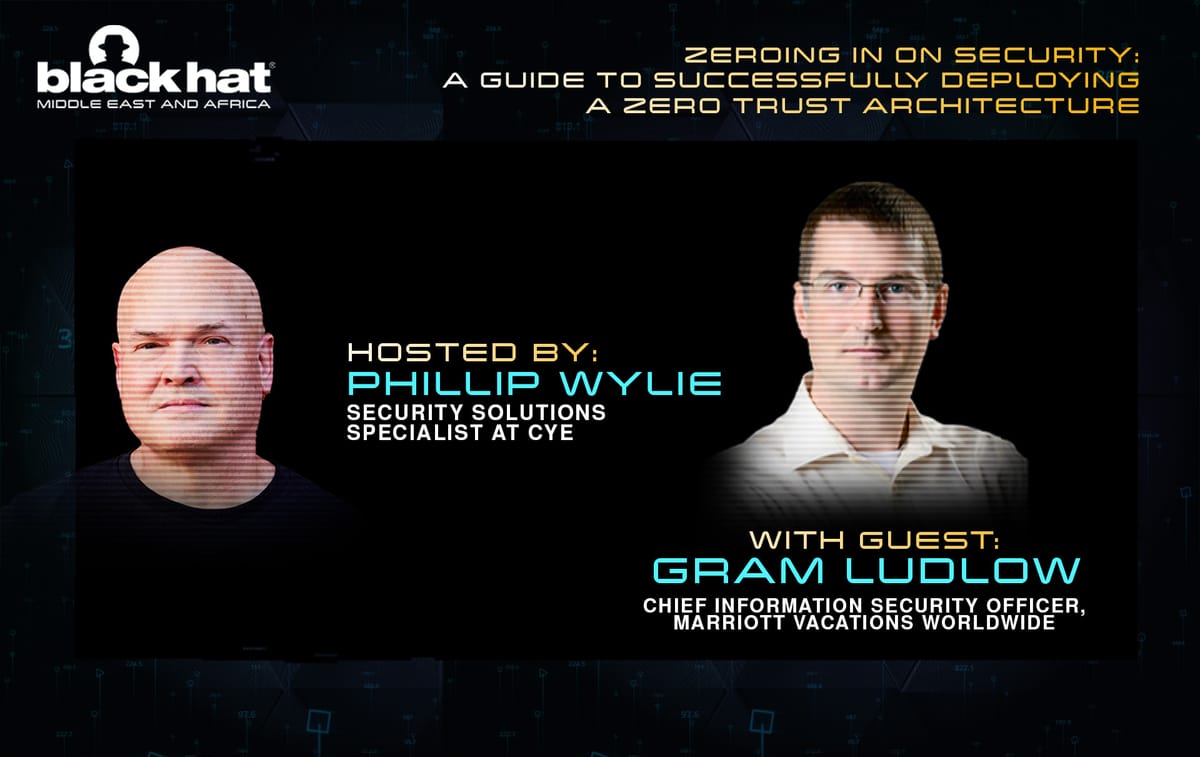 black hat®
MIDDLE EAST AND AFRICA

ZEROING IN ON SECURITY: A GUIDE TO SUCCESSFULLY DEPLOYING A ZERO TRUST ARCHITECTURE

HOSTED BY:
PHILLIP WYLIE
SECURITY SOLUTIONS SPECIALIST AT CYE

WITH GUEST:
GRAM LUDLOW
CHIEF INFORMATION SECURITY OFFICER, MARRIOTT VACATIONS WORLDWIDE